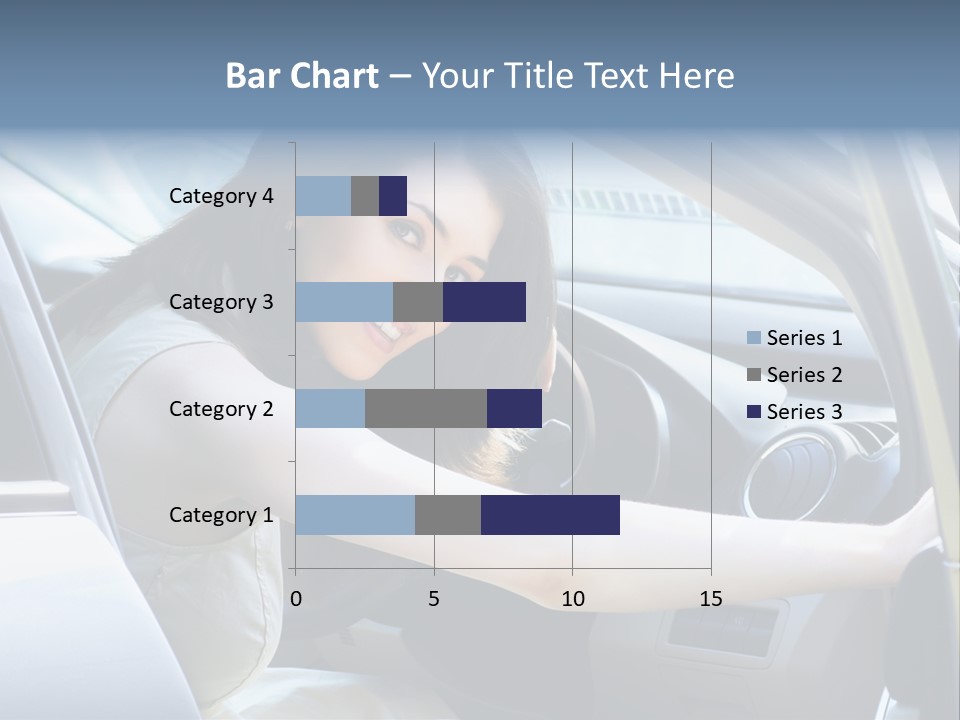 Bar Chart – Your Title Text Here

Category 4
Category 3
Category 2
Category 1

0
5
10
15

Series 1
Series 2
Series 3